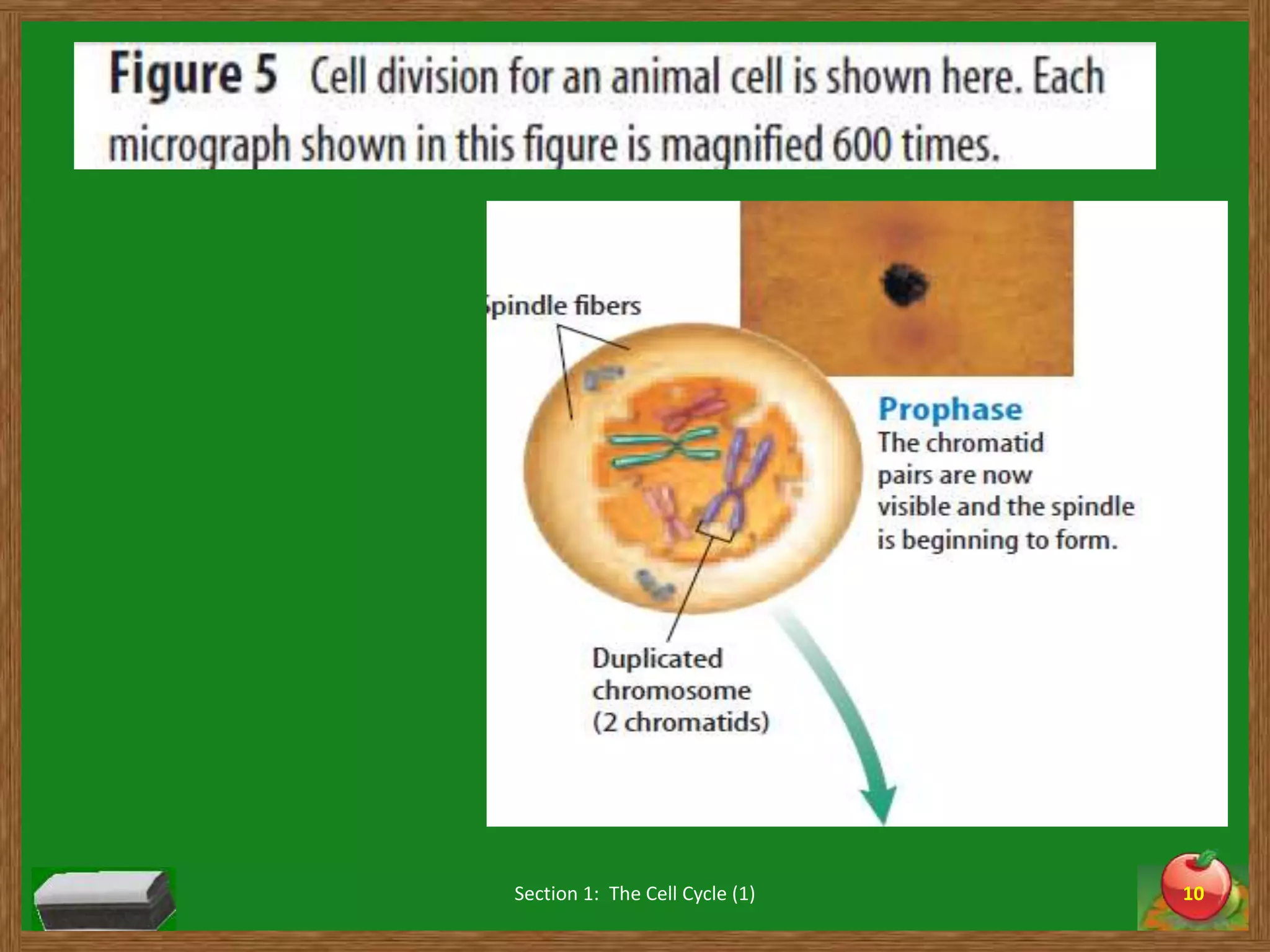 Figure 5 Cell division for an animal cell is shown here. Each micrograph shown in this figure is magnified 600 times.

pindle fibers

Prophase
The chromatid pairs are now visible and the spindle is beginning to form.

Duplicated chromosome (2 chromatids)

Section 1: The Cell Cycle (1)

10